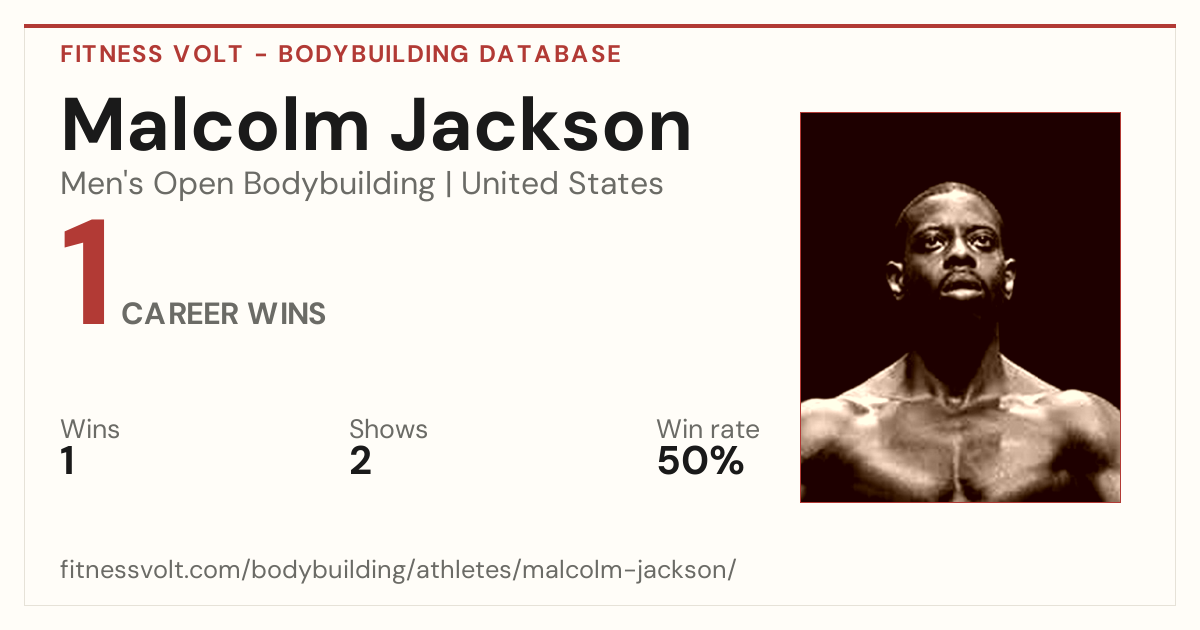 FITNESS VOLT - BODYBUILDING DATABASE

Malcolm Jackson

Men's Open Bodybuilding | United States

1 CAREER WINS

Wins
1

Shows
2

Win rate
50%

fitnessvolt.com/bodybuilding/athletes/malcolm-jackson/